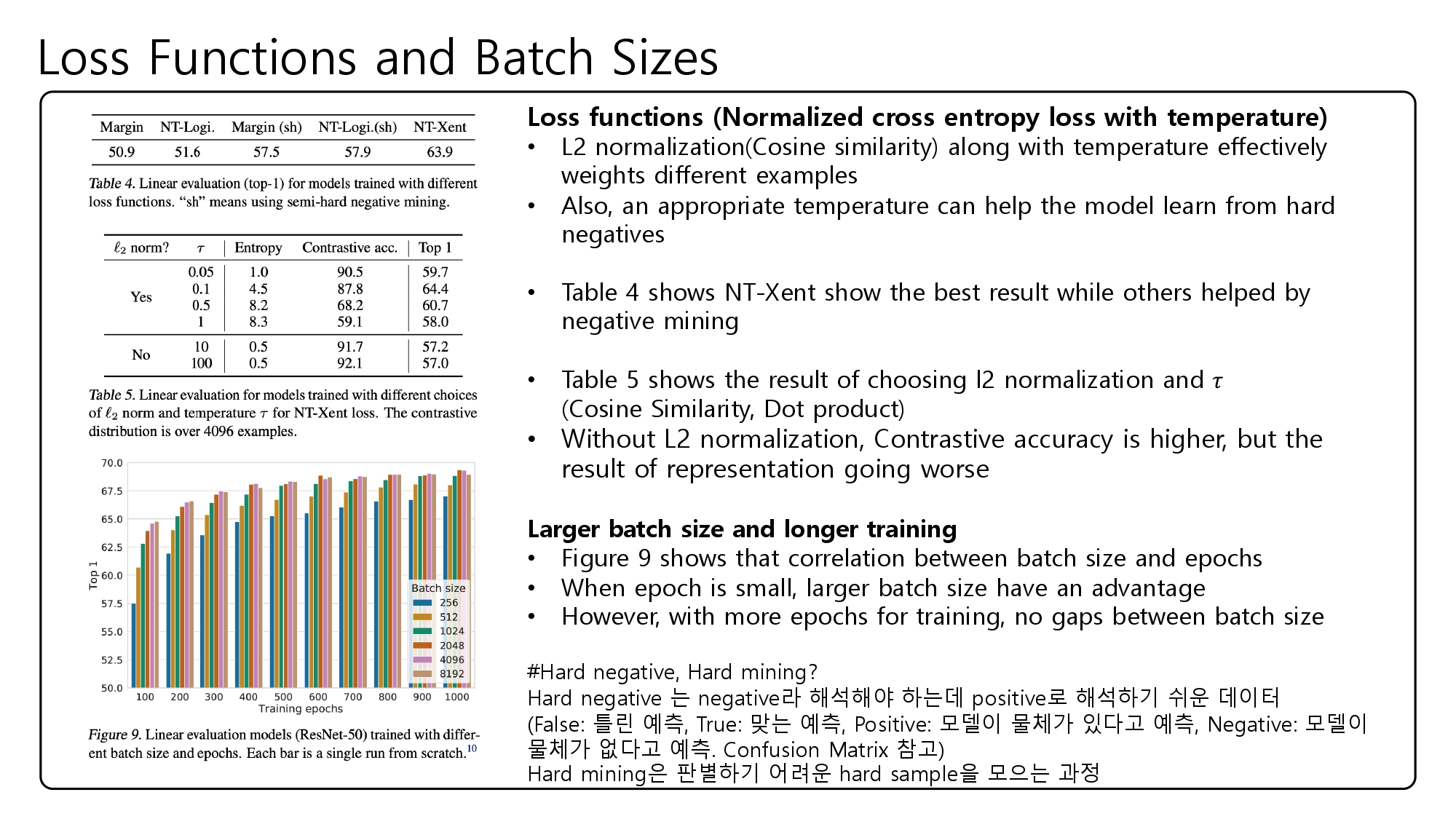 Loss Functions and Batch Sizes

| Margin | NT-Logi. | Margin (sh) | NT-Logi.(sh) | NT-Xent |
|---|---|---|---|---|
| 50.9 | 51.6 | 57.5 | 57.9 | 63.9 |

Table 4. Linear evaluation (top-1) for models trained with different loss functions. "sh" means using semi-hard negative mining.

| $\ell_2$ norm? | $\tau$ | Entropy | Contrastive acc. | Top 1 |
|---|---|---|---|---|
| Yes | 0.05 | 1.0 | 90.5 | 59.7 |
| | 0.1 | 4.5 | 87.8 | 64.4 |
| | 0.5 | 8.2 | 68.2 | 60.7 |
| | 1 | 8.3 | 59.1 | 58.0 |
| No | 10 | 0.5 | 91.7 | 57.2 |
| | 100 | 0.5 | 92.1 | 57.0 |

Table 5. Linear evaluation for models trained with different choices of $\ell_2$ norm and temperature $\tau$ for NT-Xent loss. The contrastive distribution is over 4096 examples.

70.0 67.5 65.0 62.5 60.0 57.5 55.0 52.5 50.0
Top 1
100 200 300 400 500 600 700 800 900 1000
Training epochs
Batch size
256
512
1024
2048
4096
8192

Figure 9. Linear evaluation models (ResNet-50) trained with different batch size and epochs. Each bar is a single run from scratch.$^{10}$

Loss functions (Normalized cross entropy loss with temperature)
• L2 normalization(Cosine similarity) along with temperature effectively weights different examples
• Also, an appropriate temperature can help the model learn from hard negatives

• Table 4 shows NT-Xent show the best result while others helped by negative mining

• Table 5 shows the result of choosing l2 normalization and $\tau$ (Cosine Similarity, Dot product)
• Without L2 normalization, Contrastive accuracy is higher, but the result of representation going worse

Larger batch size and longer training
• Figure 9 shows that correlation between batch size and epochs
• When epoch is small, larger batch size have an advantage
• However, with more epochs for training, no gaps between batch size

#Hard negative, Hard mining?
Hard negative 는 negative라 해석해야 하는데 positive로 해석하기 쉬운 데이터
(False: 틀린 예측, True: 맞는 예측, Positive: 모델이 물체가 있다고 예측, Negative: 모델이 물체가 없다고 예측. Confusion Matrix 참고)
Hard mining은 판별하기 어려운 hard sample을 모으는 과정